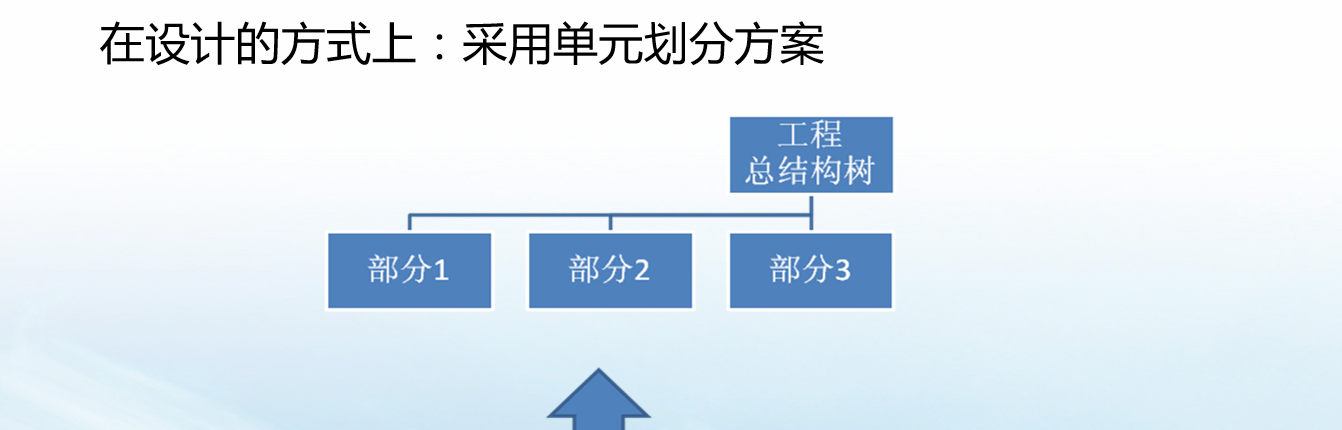 在设计的方式上：采用单元划分方案

工程
总结构树

部分1

部分2

部分3